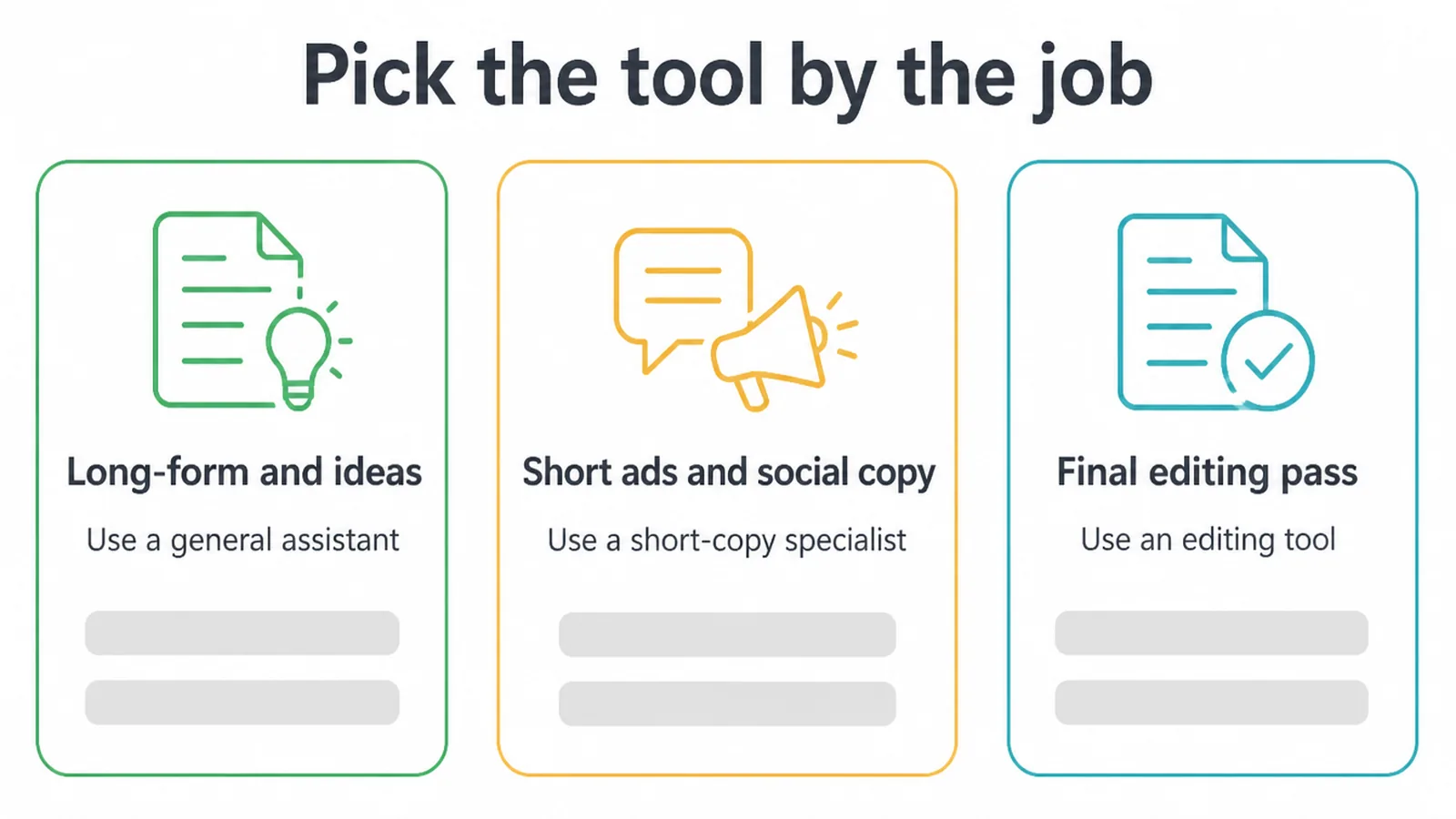 Pick the tool by the job

Long-form and ideas

Use a general assistant

Short ads and social copy

Use a short-copy specialist

Final editing pass

Use an editing tool